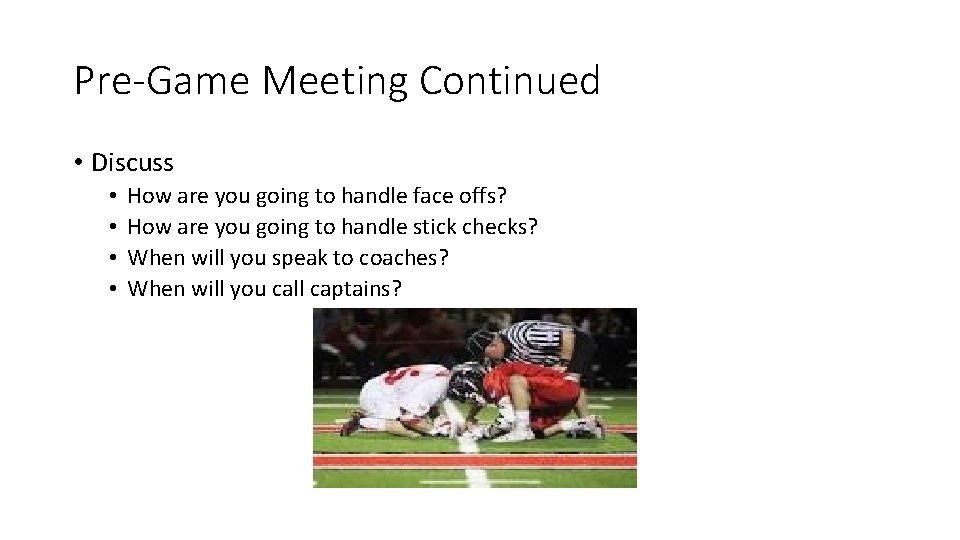 Pre-Game Meeting Continued

• Discuss
  • How are you going to handle face offs?
  • How are you going to handle stick checks?
  • When will you speak to coaches?
  • When will you call captains?